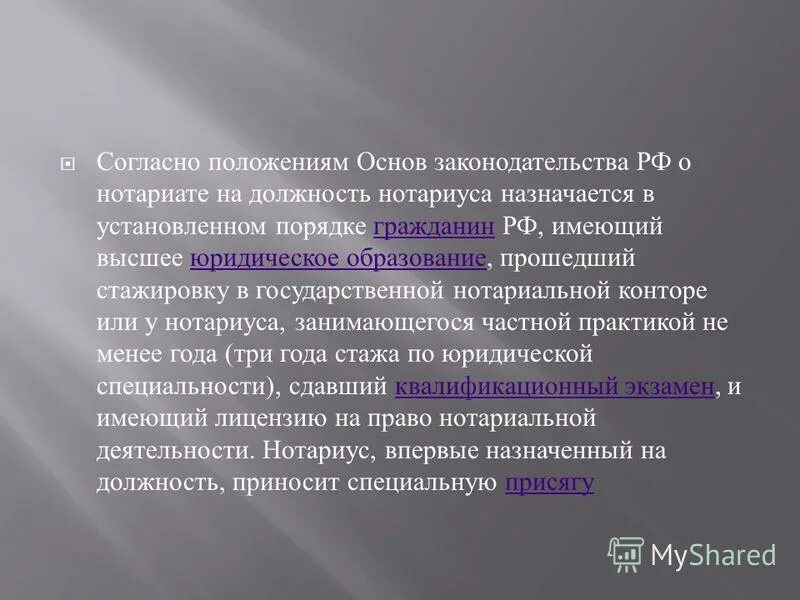 Согласно положениям Основ законодательства РФ о нотариате на должность нотариуса назначается в установленном порядке гражданин РФ, имеющий высшее юридическое образование, прошедший стажировку в государственной нотариальной конторе или у нотариуса, занимающегося частной практикой не менее года (три года стажа по юридической специальности), сдавший квалификационный экзамен, и имеющий лицензию на право нотариальной деятельности. Нотариус, впервые назначенный на должность, приносит специальную присягу

MyShared